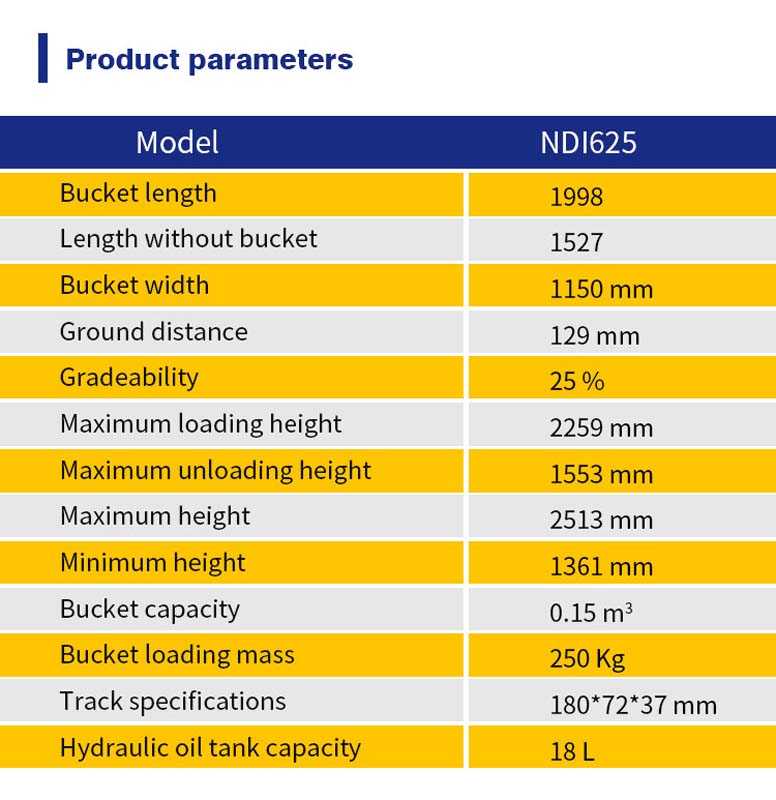 Product parameters

| Model | NDI625 |
|---|---|
| Bucket length | 1998 |
| Length without bucket | 1527 |
| Bucket width | 1150 mm |
| Ground distance | 129 mm |
| Gradeability | 25 % |
| Maximum loading height | 2259 mm |
| Maximum unloading height | 1553 mm |
| Maximum height | 2513 mm |
| Minimum height | 1361 mm |
| Bucket capacity | 0.15 $m^3$ |
| Bucket loading mass | 250 Kg |
| Track specifications | 180*72*37 mm |
| Hydraulic oil tank capacity | 18 L |